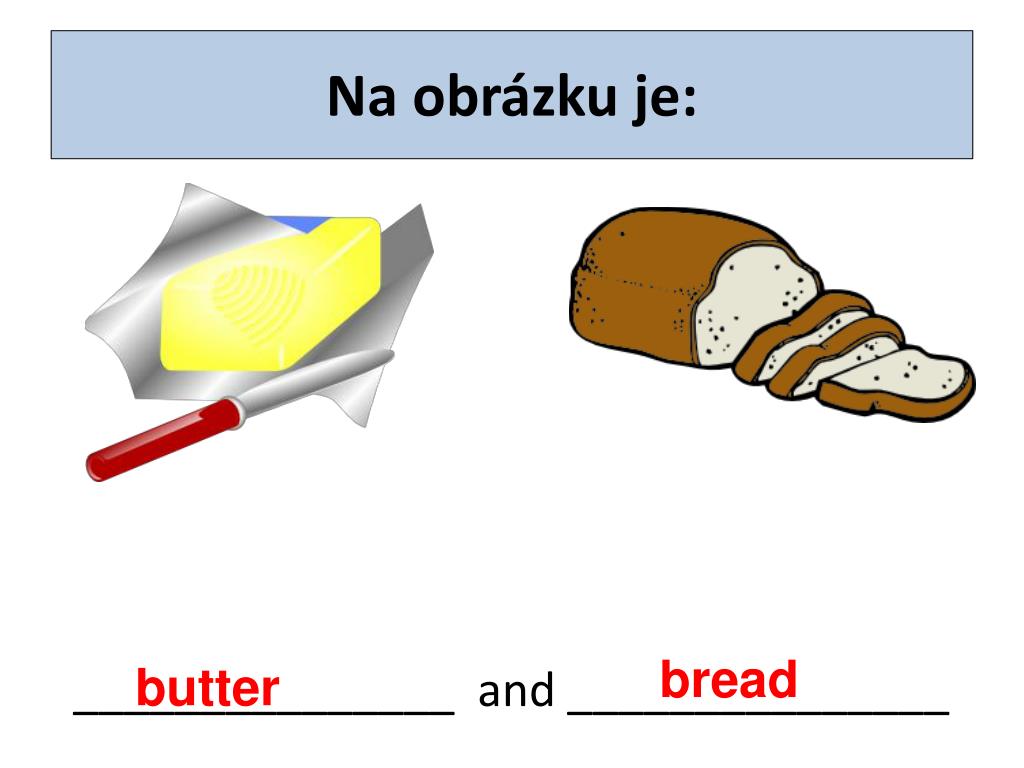 Na obrázku je:

butter and bread